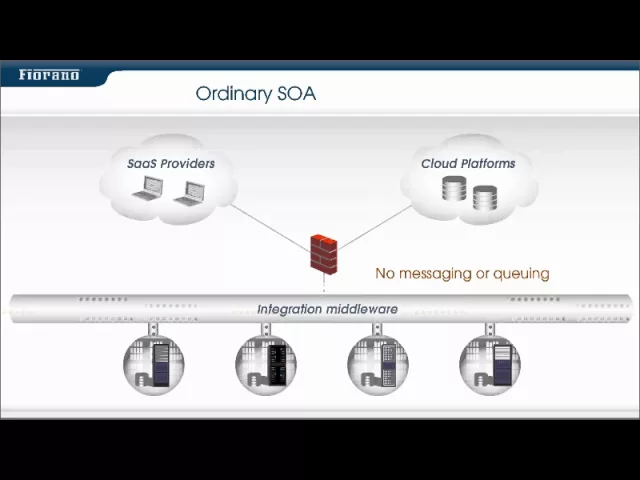 Fiorano

Ordinary SOA

SaaS Providers

Cloud Platforms

No messaging or queuing

Integration middleware